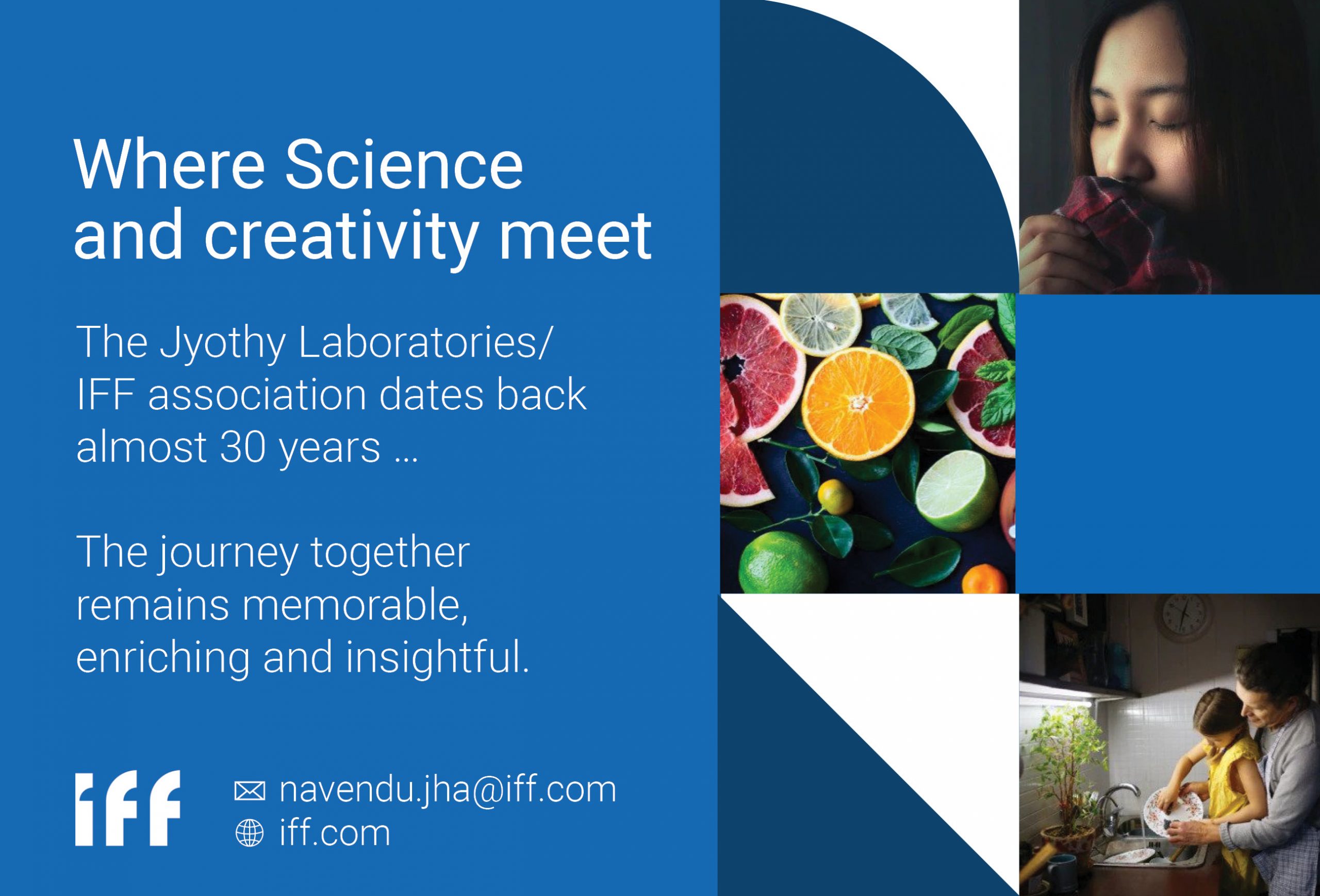 Where Science and creativity meet

The Jyothy Laboratories/ IFF association dates back almost 30 years ...

The journey together remains memorable, enriching and insightful.

iff

navendu.jha@iff.com
iff.com